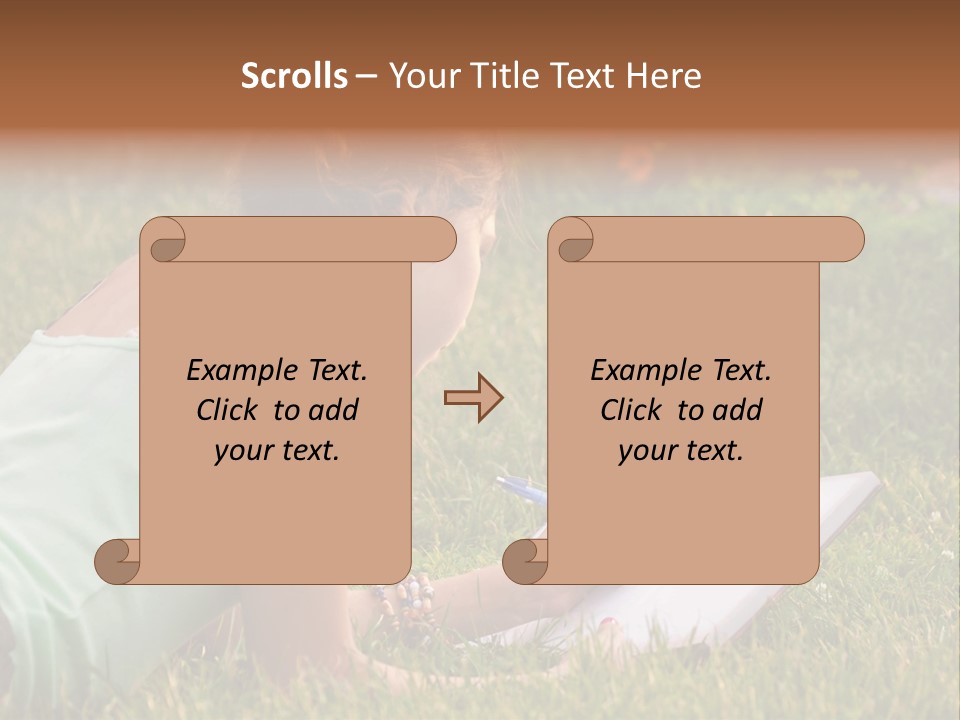 Scrolls – Your Title Text Here

Example Text. Click to add your text.

Example Text. Click to add your text.